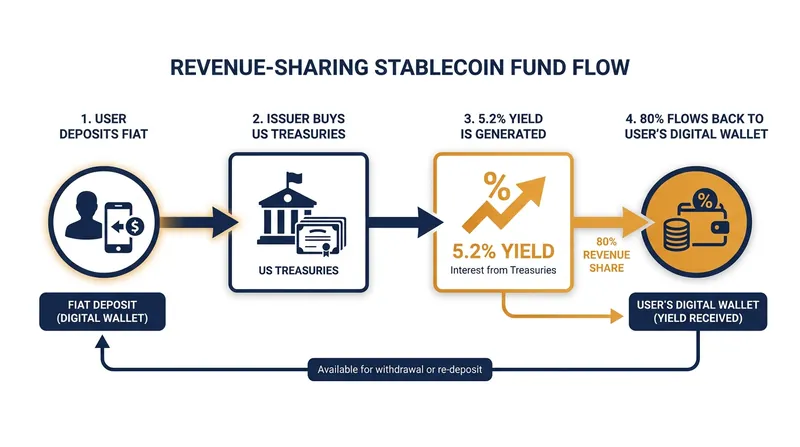 REVENUE-SHARING STABLECOIN FUND FLOW

1. USER DEPOSITS FIAT

2. ISSUER BUYS US TREASURIES

3. 5.2% YIELD IS GENERATED

4. 80% FLOWS BACK TO USER'S DIGITAL WALLET

$

US TREASURIES

%

5.2% YIELD

Interest from Treasuries

80% REVENUE SHARE

%

FIAT DEPOSIT (DIGITAL WALLET)

USER'S DIGITAL WALLET (YIELD RECEIVED)

Available for withdrawal or re-deposit